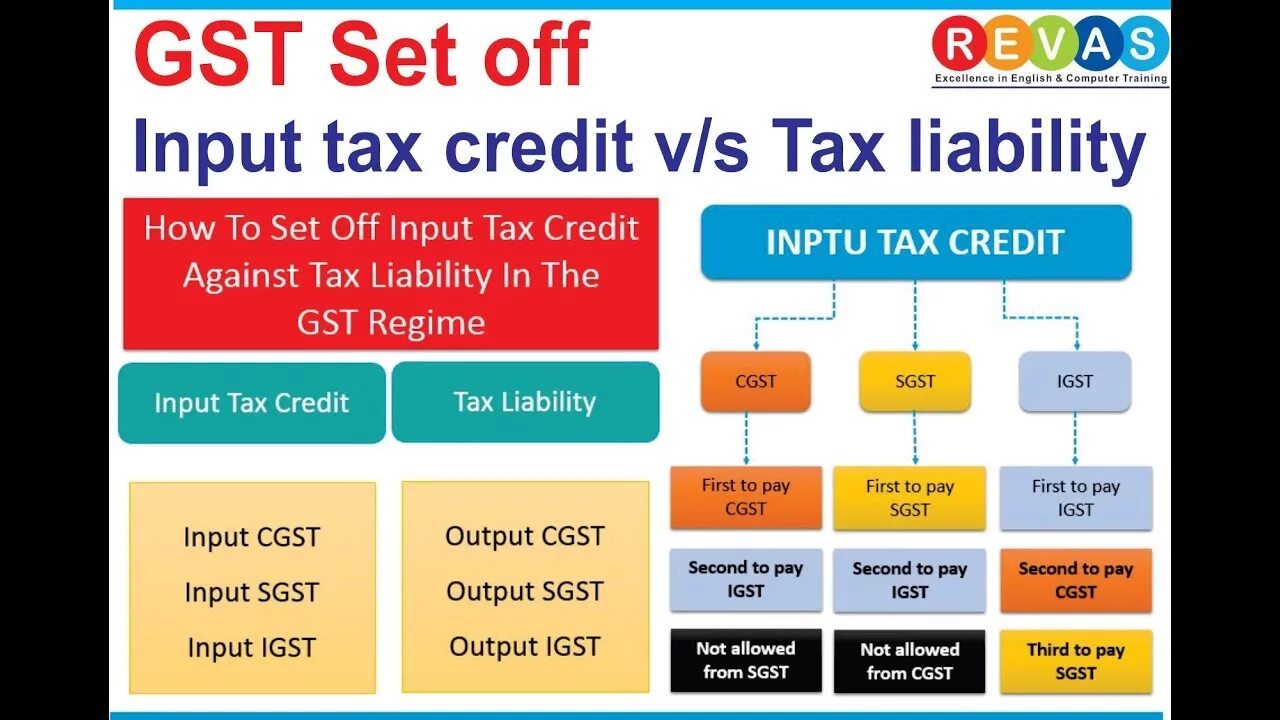 GST Set off

REVAS
Excellence in English & Computer Training

Input tax credit v/s Tax liability

How To Set Off Input Tax Credit Against Tax Liability In The GST Regime

Input Tax Credit

Tax Liability

Input CGST
Input SGST
Input IGST

Output CGST
Output SGST
Output IGST

INPTU TAX CREDIT

CGST

SGST

IGST

First to pay CGST

First to pay SGST

First to pay IGST

Second to pay IGST

Second to pay IGST

Second to pay CGST

Not allowed from SGST

Not allowed from CGST

Third to pay SGST